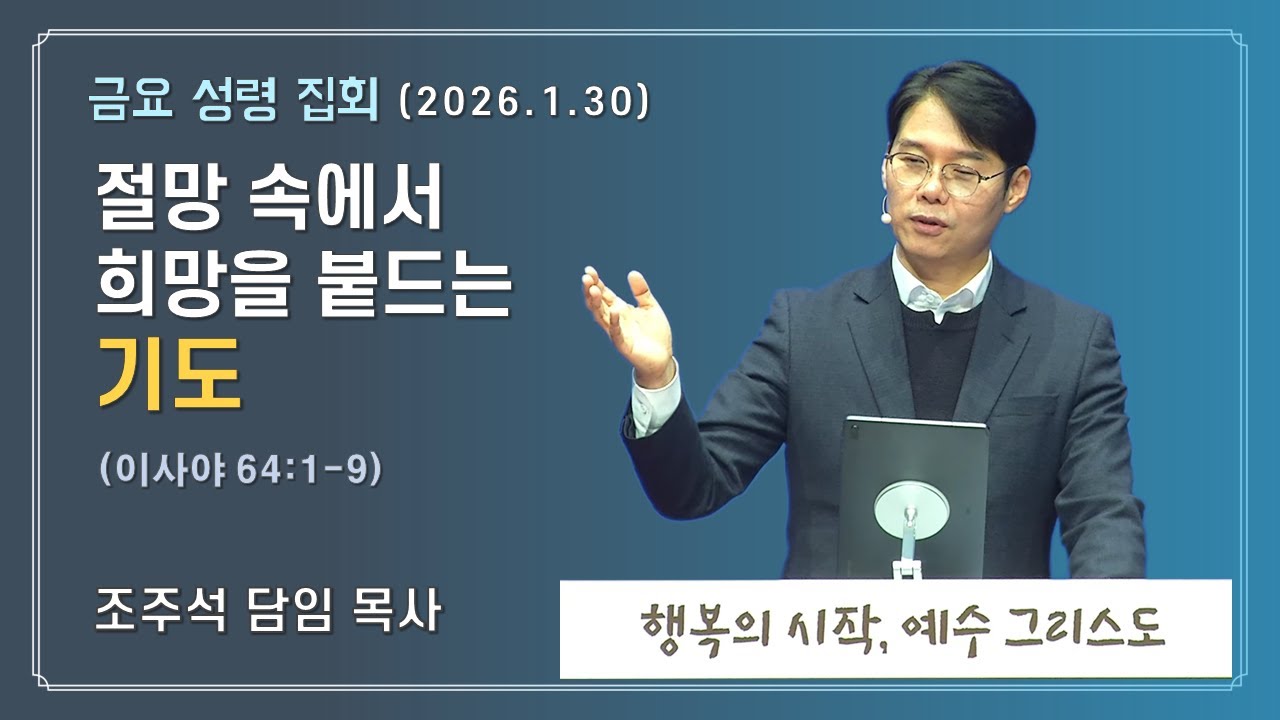 금요 성령 집회 (2026.1.30)

절망 속에서 희망을 붙드는 기도

(이사야 64:1-9)

조주석 담임 목사

행복의 시작, 예수 그리스도